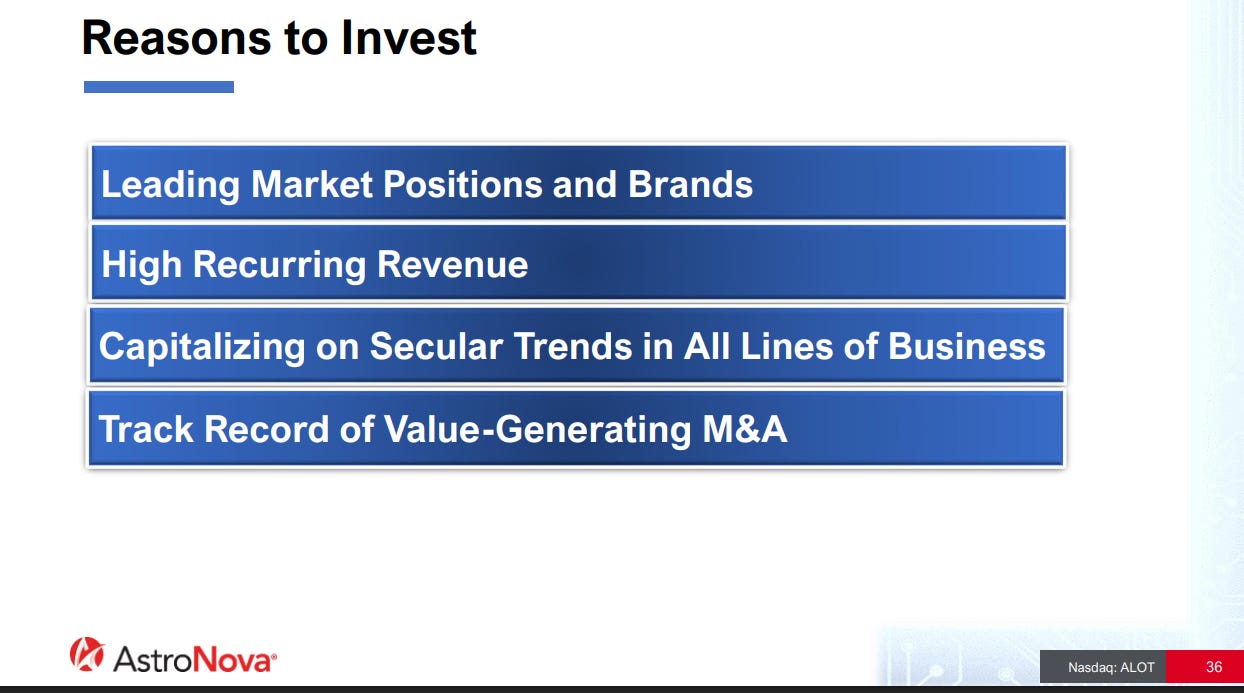 Reasons to Invest

Leading Market Positions and Brands

High Recurring Revenue

Capitalizing on Secular Trends in All Lines of Business

Track Record of Value-Generating M&A

AstroNova®

Nasdaq: ALOT

36